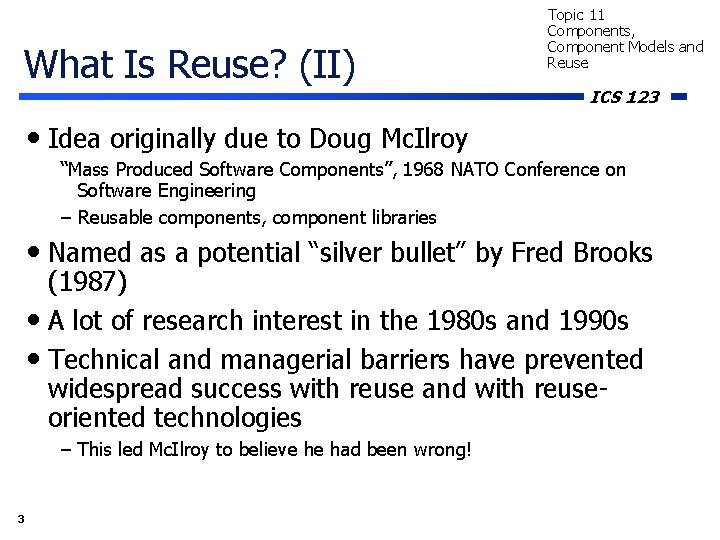 What Is Reuse? (II)

Topic 11
Components, Component Models and Reuse

ICS 123

• Idea originally due to Doug McIlroy

“Mass Produced Software Components”, 1968 NATO Conference on Software Engineering

– Reusable components, component libraries

• Named as a potential “silver bullet” by Fred Brooks (1987)

• A lot of research interest in the 1980s and 1990s

• Technical and managerial barriers have prevented widespread success with reuse and with reuse-oriented technologies

– This led McIlroy to believe he had been wrong!

3